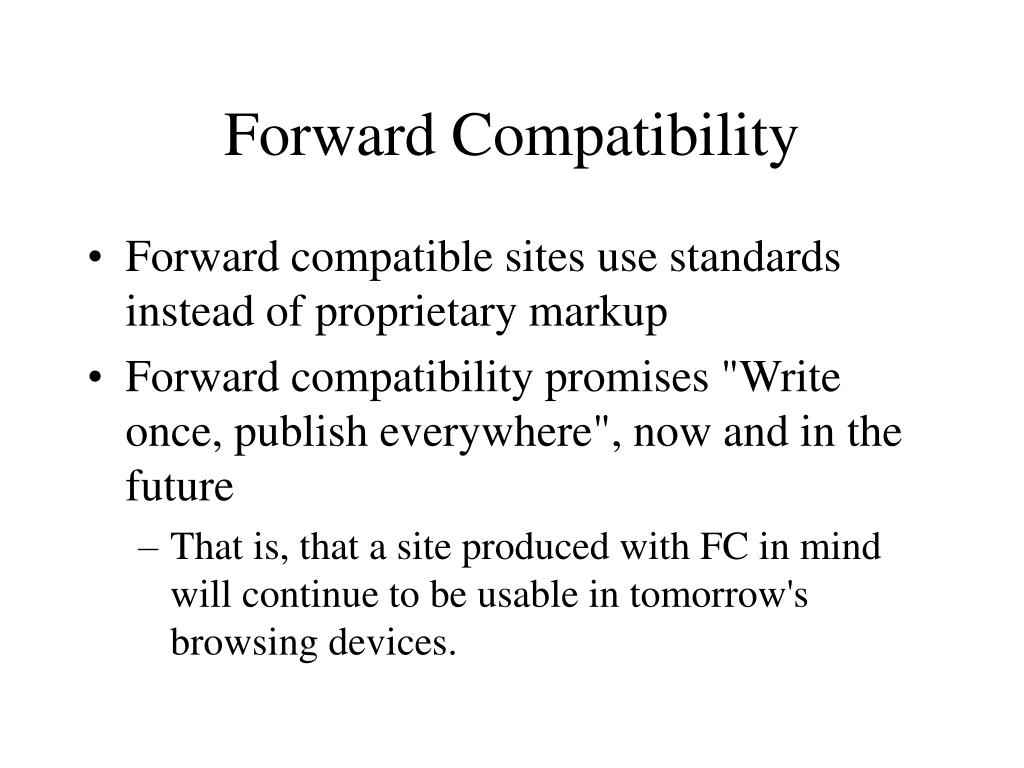 Forward Compatibility

• Forward compatible sites use standards instead of proprietary markup
• Forward compatibility promises "Write once, publish everywhere", now and in the future
– That is, that a site produced with FC in mind will continue to be usable in tomorrow's browsing devices.